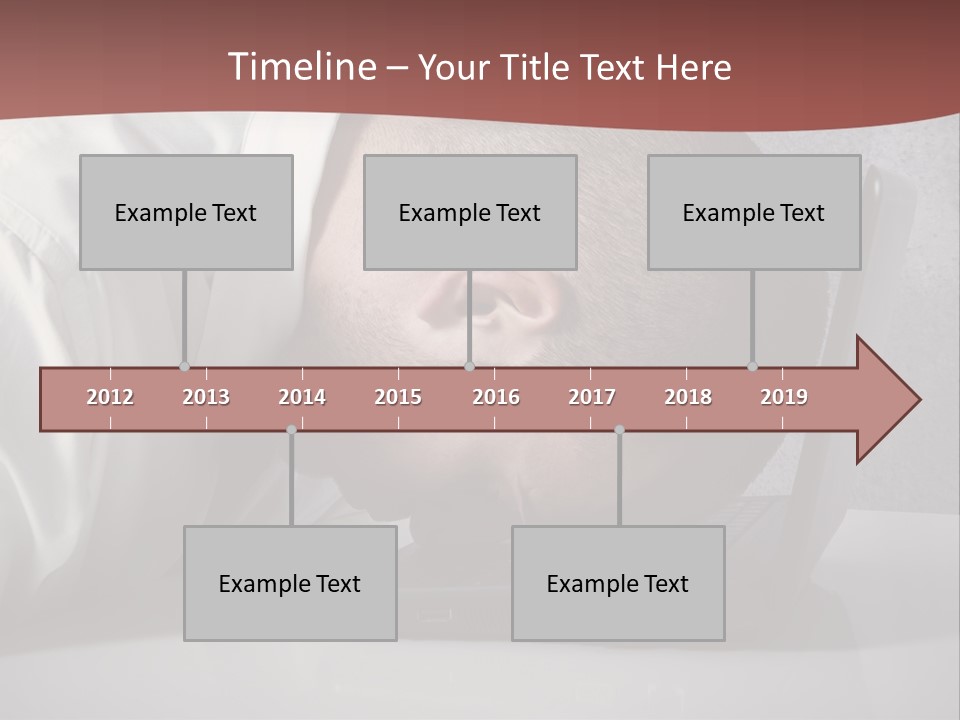 Timeline – Your Title Text Here

Example Text

Example Text

Example Text

2012 2013 2014 2015 2016 2017 2018 2019

Example Text

Example Text